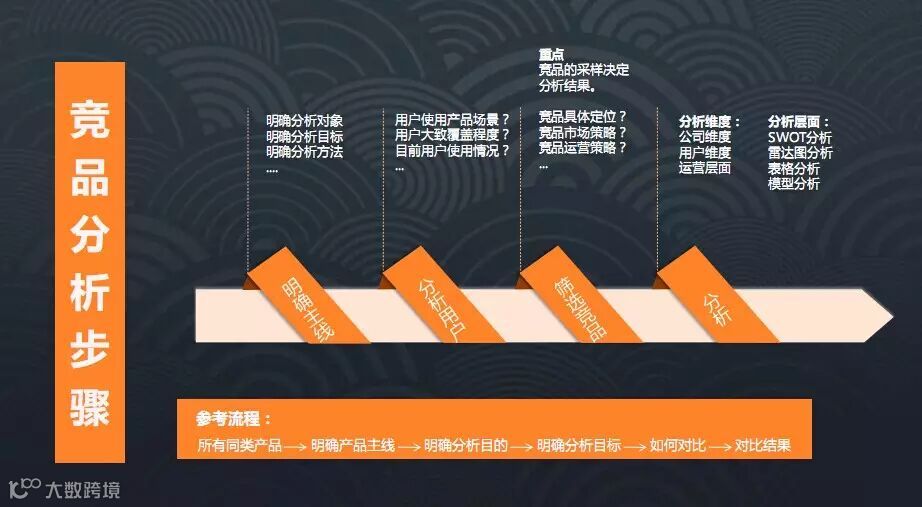 竞品分析步骤

明确分析对象
明确分析目标
明确分析方法
....

用户使用产品场景？
用户大致覆盖程度？
目前用户使用情况？
...

重点
竞品的采样决定分析结果。

竞品具体定位？
竞品市场策略？
竞品运营策略？
...

分析维度：
公司维度
用户维度
运营层面

分析层面：
SWOT分析
雷达图分析
表格分析
模型分析

明确主线

分析用户

筛选竞品

分析

参考流程：
所有同类产品 → 明确产品主线 → 明确分析目的 → 明确分析目标 → 如何对比 → 对比结果

大数跨境